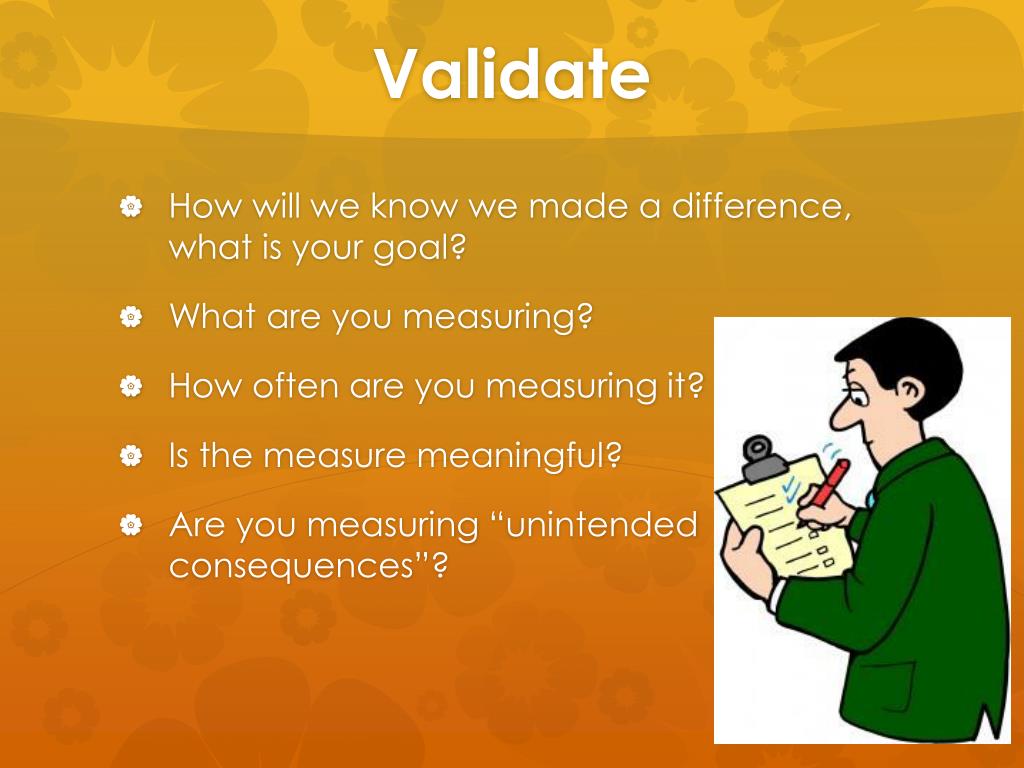 Validate

How will we know we made a difference, what is your goal?

What are you measuring?

How often are you measuring it?

Is the measure meaningful?

Are you measuring “unintended consequences”?